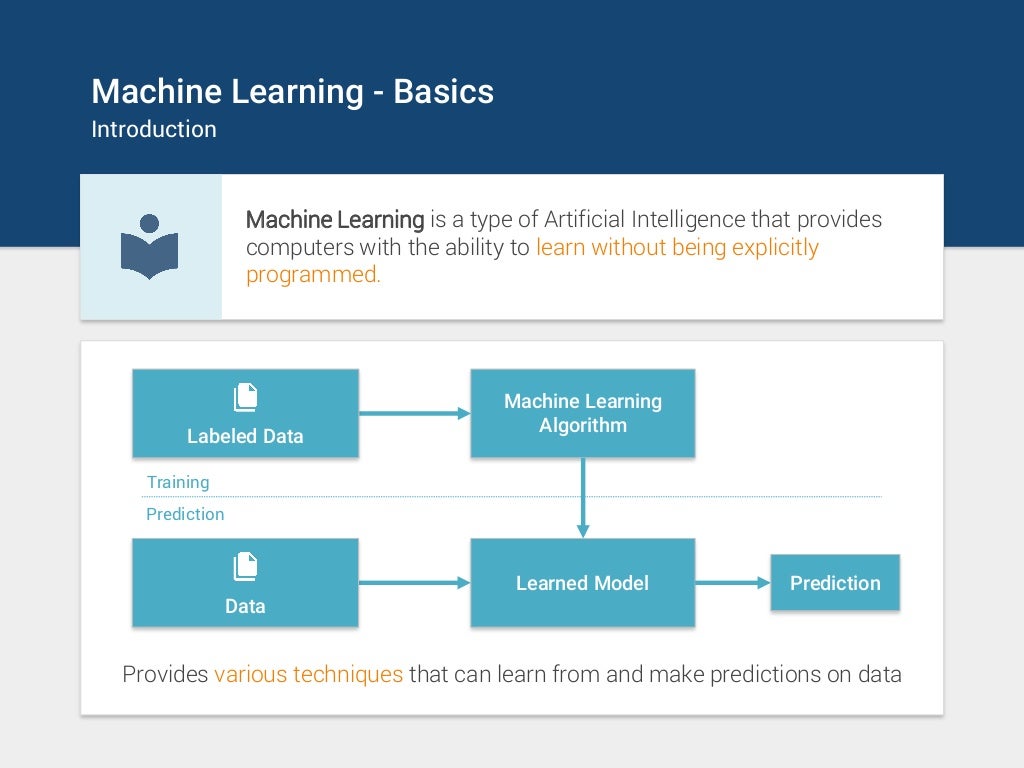 Machine Learning - Basics
Introduction

Machine Learning is a type of Artificial Intelligence that provides computers with the ability to learn without being explicitly programmed.

Labeled Data

Machine Learning Algorithm

Training

Prediction

Data

Learned Model

Prediction

Provides various techniques that can learn from and make predictions on data